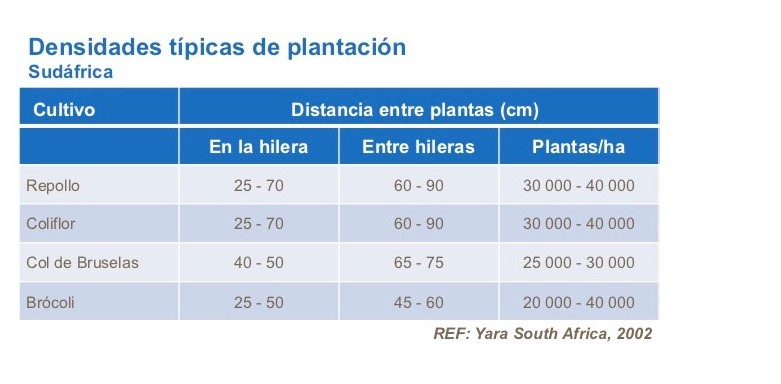 Densidades típicas de plantación
Sudáfrica

| Cultivo | Distancia entre plantas (cm) | | |
|---|---|---|---|
| | En la hilera | Entre hileras | Plantas/ha |
| Repollo | 25 - 70 | 60 - 90 | 30 000 - 40 000 |
| Coliflor | 25 - 70 | 60 - 90 | 30 000 - 40 000 |
| Col de Bruselas | 40 - 50 | 65 - 75 | 25 000 - 30 000 |
| Brócoli | 25 - 50 | 45 - 60 | 20 000 - 40 000 |

REF: Yara South Africa, 2002